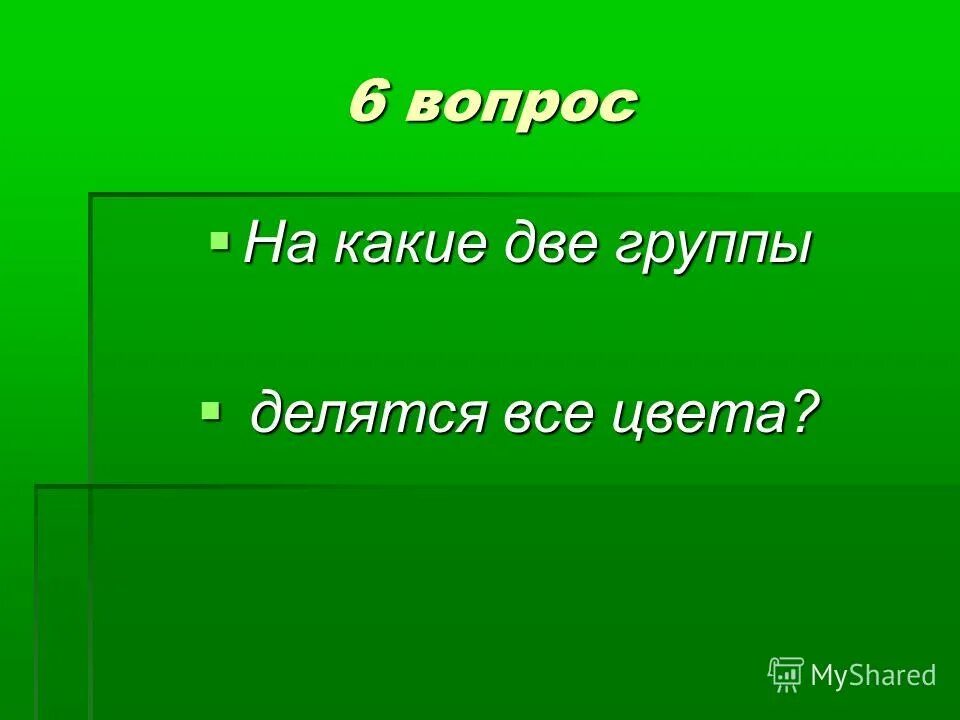 6 вопрос

▪ На какие две группы

▪ делятся все цвета?

MyShared